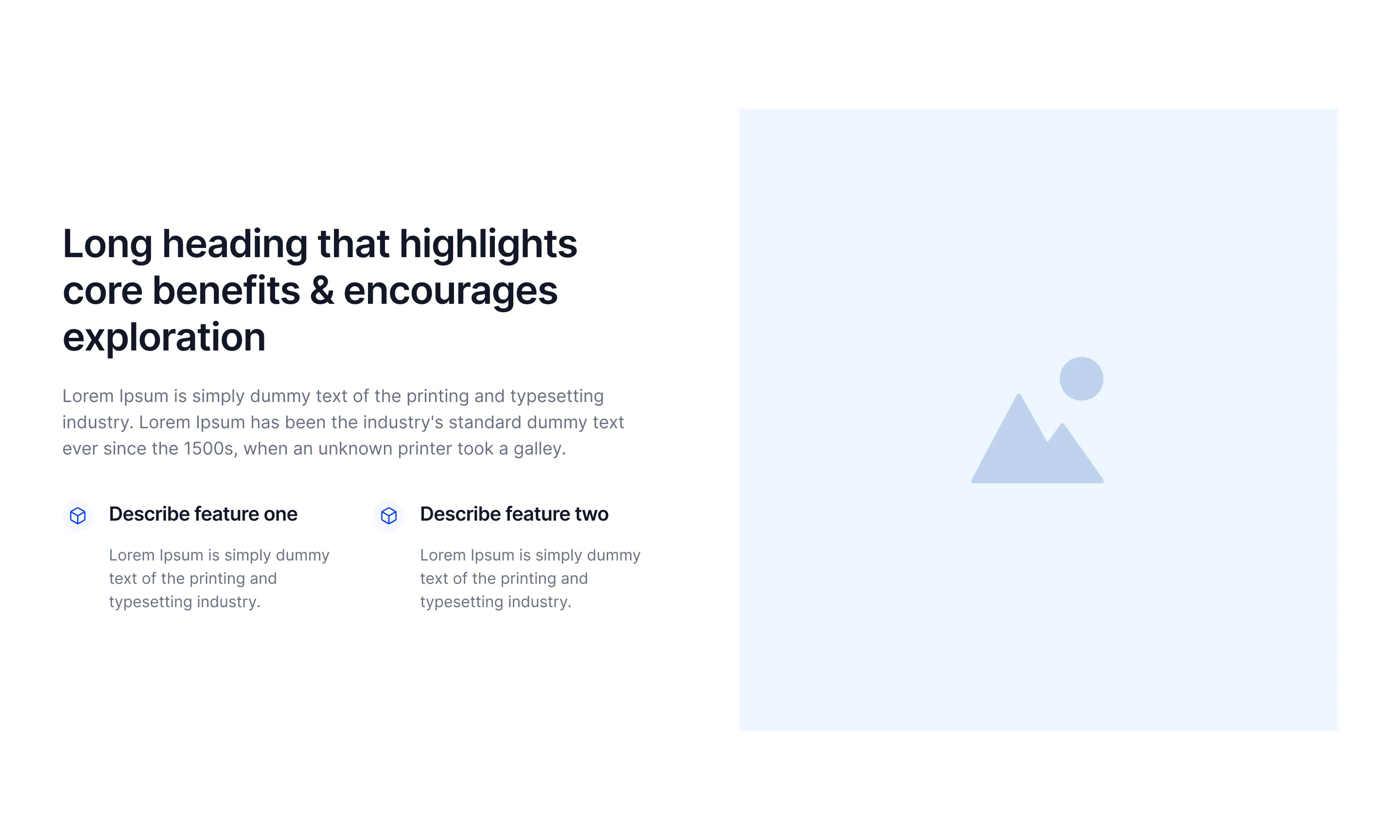 Long heading that highlights core benefits & encourages exploration

Lorem Ipsum is simply dummy text of the printing and typesetting industry. Lorem Ipsum has been the industry's standard dummy text ever since the 1500s, when an unknown printer took a galley.

Describe feature one

Lorem Ipsum is simply dummy text of the printing and typesetting industry.

Describe feature two

Lorem Ipsum is simply dummy text of the printing and typesetting industry.